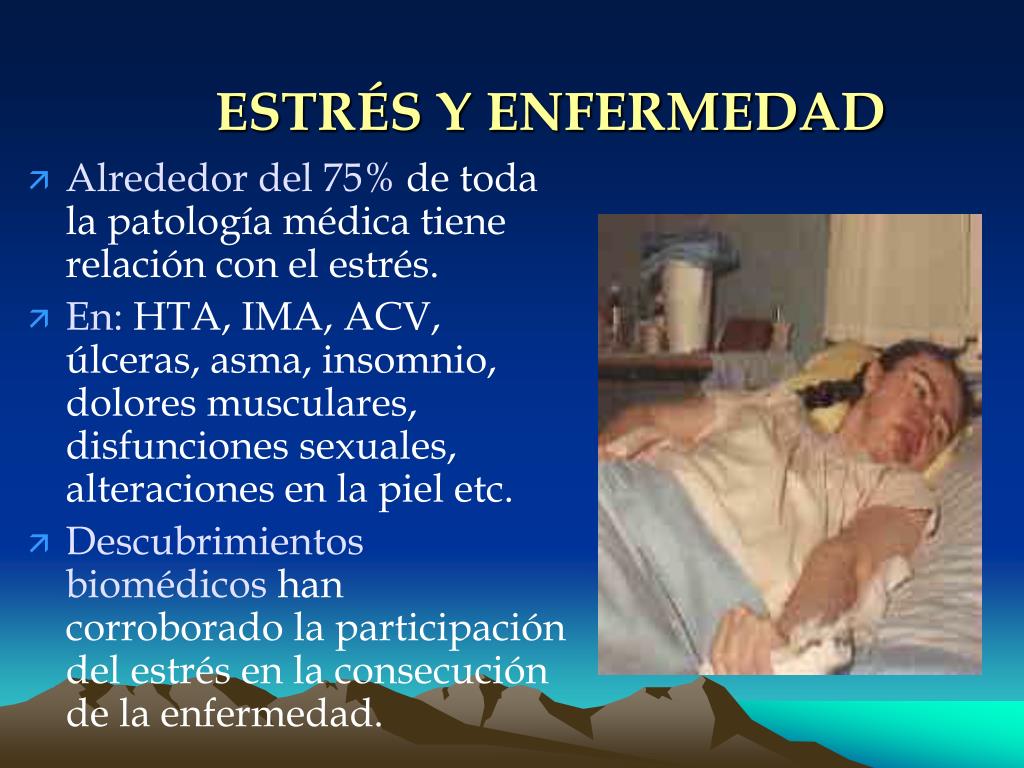 ESTRÉS Y ENFERMEDAD

Alrededor del 75% de toda la patología médica tiene relación con el estrés.

En: HTA, IMA, ACV, úlceras, asma, insomnio, dolores musculares, disfunciones sexuales, alteraciones en la piel etc.

Descubrimientos biomédicos han corroborado la participación del estrés en la consecución de la enfermedad.